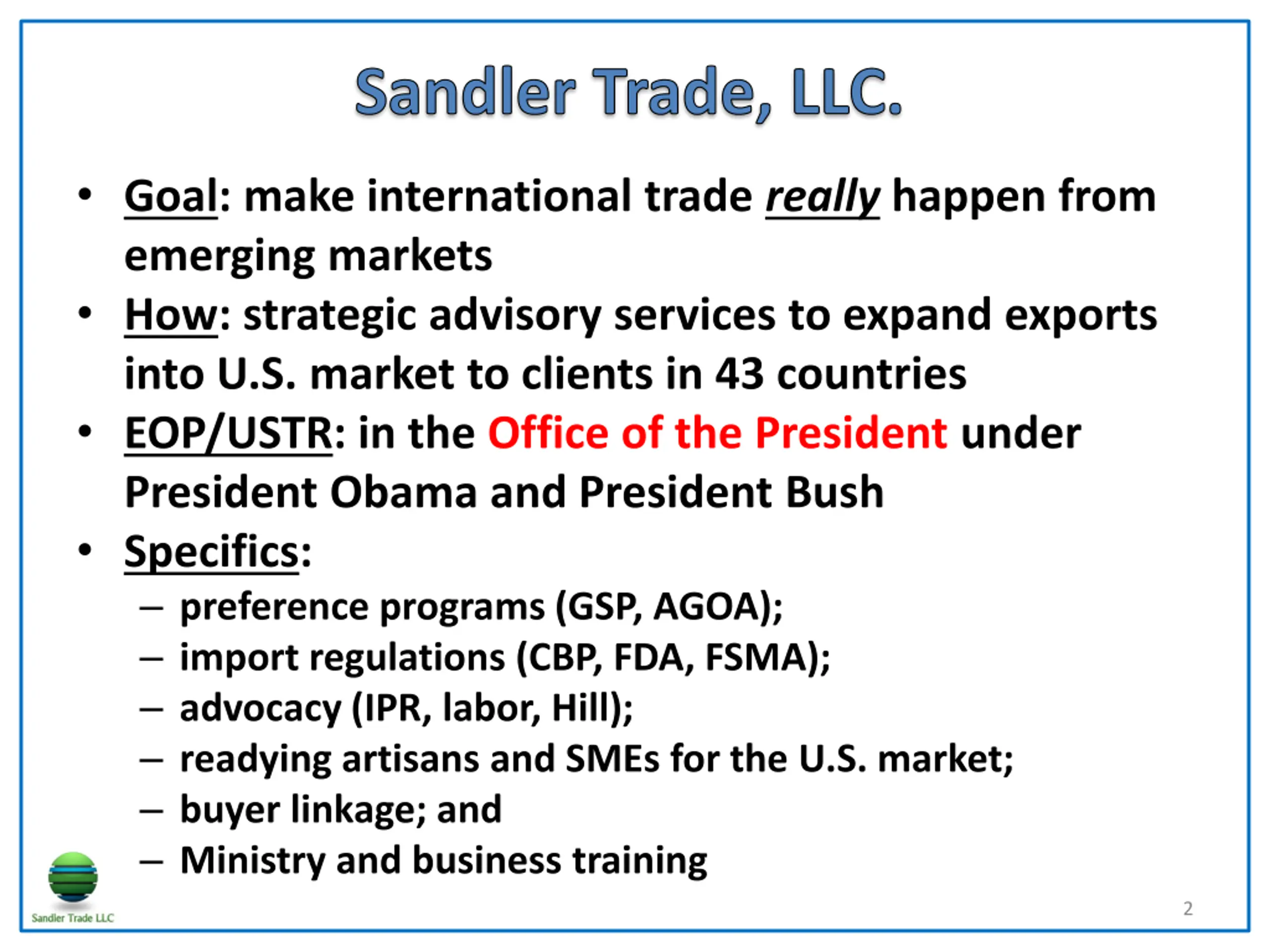 Sandler Trade, LLC.

• Goal: make international trade really happen from emerging markets
• How: strategic advisory services to expand exports into U.S. market to clients in 43 countries
• EOP/USTR: in the Office of the President under President Obama and President Bush
• Specifics:
– preference programs (GSP, AGOA);
– import regulations (CBP, FDA, FSMA);
– advocacy (IPR, labor, Hill);
– readying artisans and SMEs for the U.S. market;
– buyer linkage; and
– Ministry and business training

Sandler Trade LLC

2